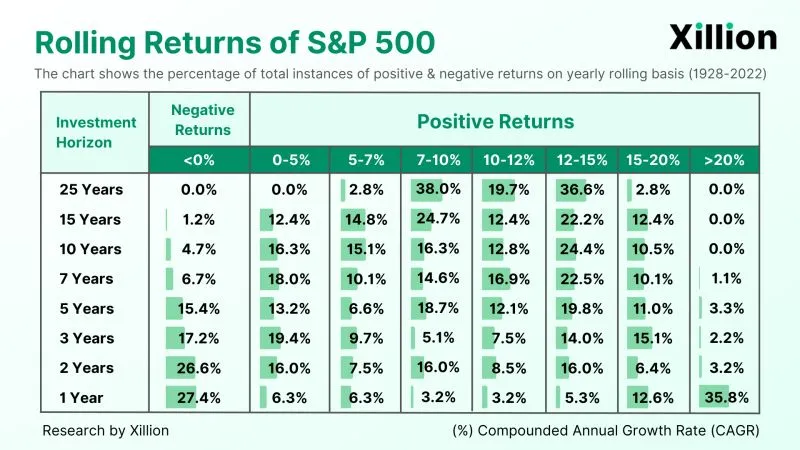 Rolling Returns of S&P 500

Xillion

The chart shows the percentage of total instances of positive & negative returns on yearly rolling basis (1928-2022)

| Investment Horizon | Negative Returns | Positive Returns | | | | | | |
|---|---|---|---|---|---|---|---|---|
| | <0% | 0-5% | 5-7% | 7-10% | 10-12% | 12-15% | 15-20% | >20% |
| 25 Years | 0.0% | 0.0% | 2.8% | 38.0% | 19.7% | 36.6% | 2.8% | 0.0% |
| 15 Years | 1.2% | 12.4% | 14.8% | 24.7% | 12.4% | 22.2% | 12.4% | 0.0% |
| 10 Years | 4.7% | 16.3% | 15.1% | 16.3% | 12.8% | 24.4% | 10.5% | 0.0% |
| 7 Years | 6.7% | 18.0% | 10.1% | 14.6% | 16.9% | 22.5% | 10.1% | 1.1% |
| 5 Years | 15.4% | 13.2% | 6.6% | 18.7% | 12.1% | 19.8% | 11.0% | 3.3% |
| 3 Years | 17.2% | 19.4% | 9.7% | 5.1% | 7.5% | 14.0% | 15.1% | 2.2% |
| 2 Years | 26.6% | 16.0% | 7.5% | 16.0% | 8.5% | 16.0% | 6.4% | 3.2% |
| 1 Year | 27.4% | 6.3% | 6.3% | 3.2% | 3.2% | 5.3% | 12.6% | 35.8% |

Research by Xillion

(%) Compounded Annual Growth Rate (CAGR)